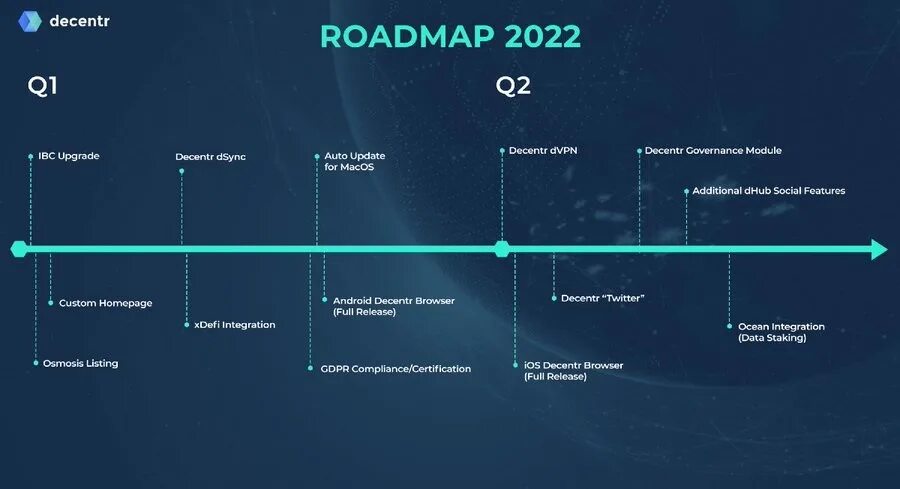 decentr

ROADMAP 2022

Q1

IBC Upgrade

Decentr dSync

Auto Update for MacOS

Custom Homepage

xDefi Integration

Android Decentr Browser (Full Release)

Osmosis Listing

GDPR Compliance/Certification

Q2

Decentr dVPN

Decentr Governance Module

Additional dHub Social Features

Decentr "Twitter"

Ocean Integration (Data Staking)

iOS Decentr Browser (Full Release)